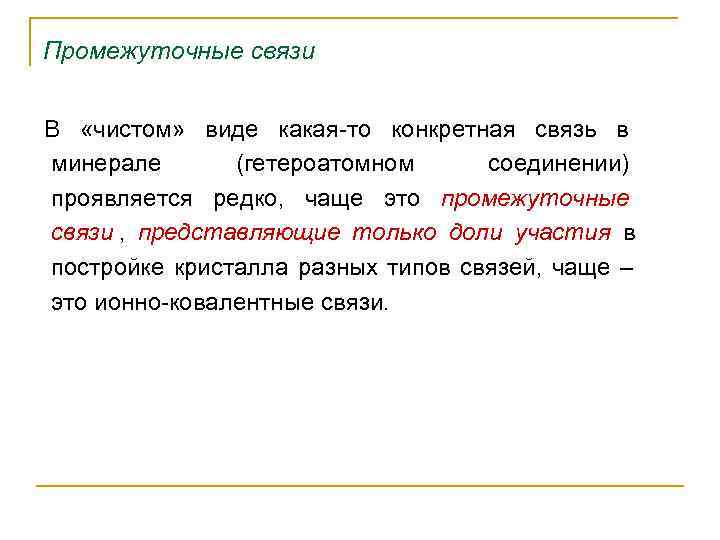 Промежуточные связи

В «чистом» виде какая-то конкретная связь в минерале (гетероатомном соединении) проявляется редко, чаще это промежуточные связи , представляющие только доли участия в постройке кристалла разных типов связей, чаще – это ионно-ковалентные связи.